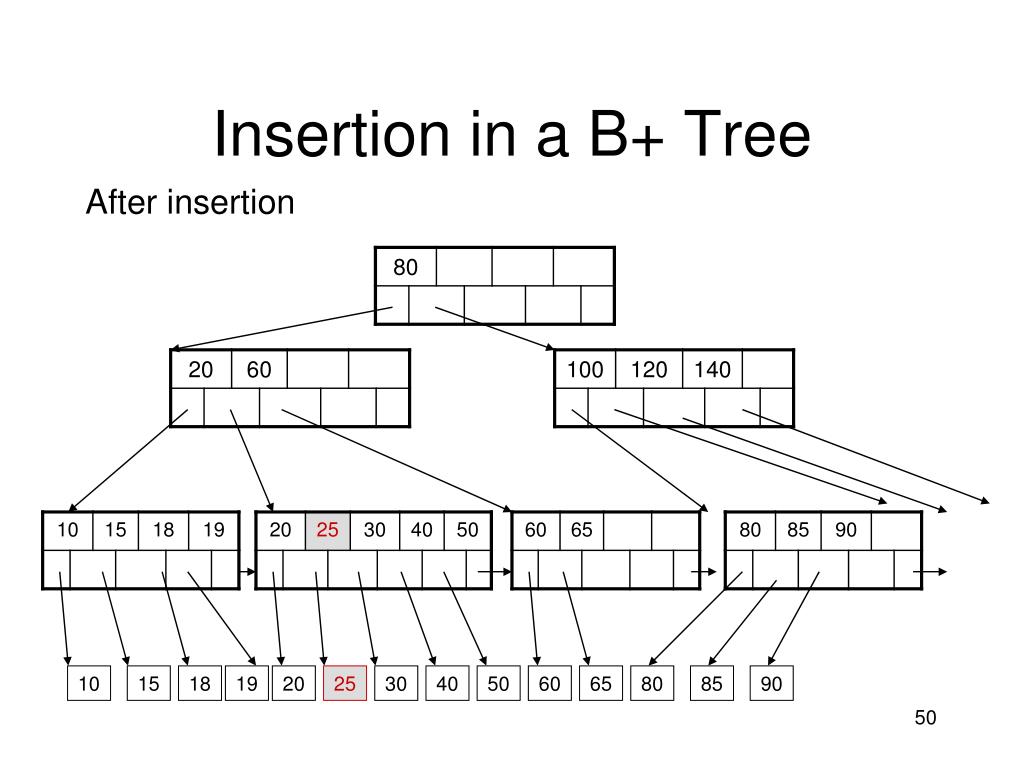 Insertion in a B+ Tree

After insertion

80

20 60

100 120 140

10 15 18 19

20 25 30 40 50

60 65

80 85 90

10 15 18 19 20 25 30 40 50 60 65 80 85 90

50